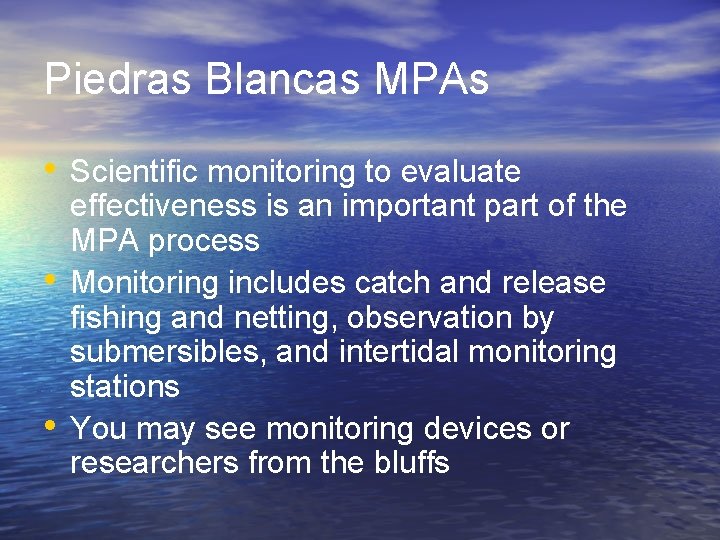 Piedras Blancas MPAs

• Scientific monitoring to evaluate effectiveness is an important part of the MPA process
• Monitoring includes catch and release fishing and netting, observation by submersibles, and intertidal monitoring stations
• You may see monitoring devices or researchers from the bluffs